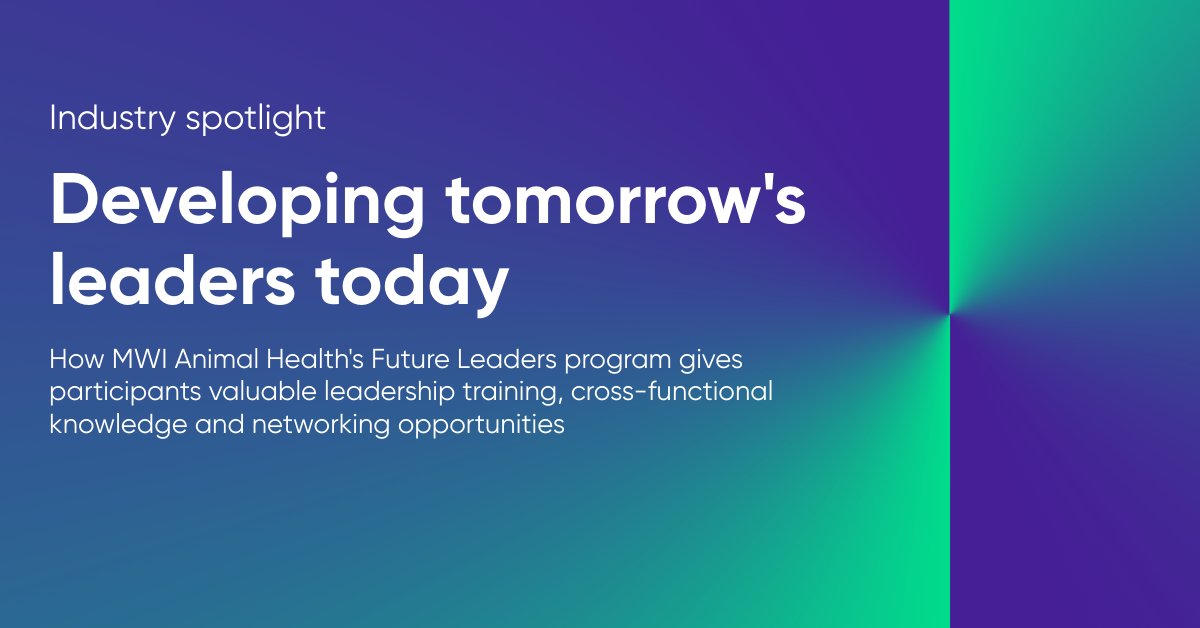 Industry spotlight

Developing tomorrow's leaders today

How MWI Animal Health's Future Leaders program gives participants valuable leadership training, cross-functional knowledge and networking opportunities